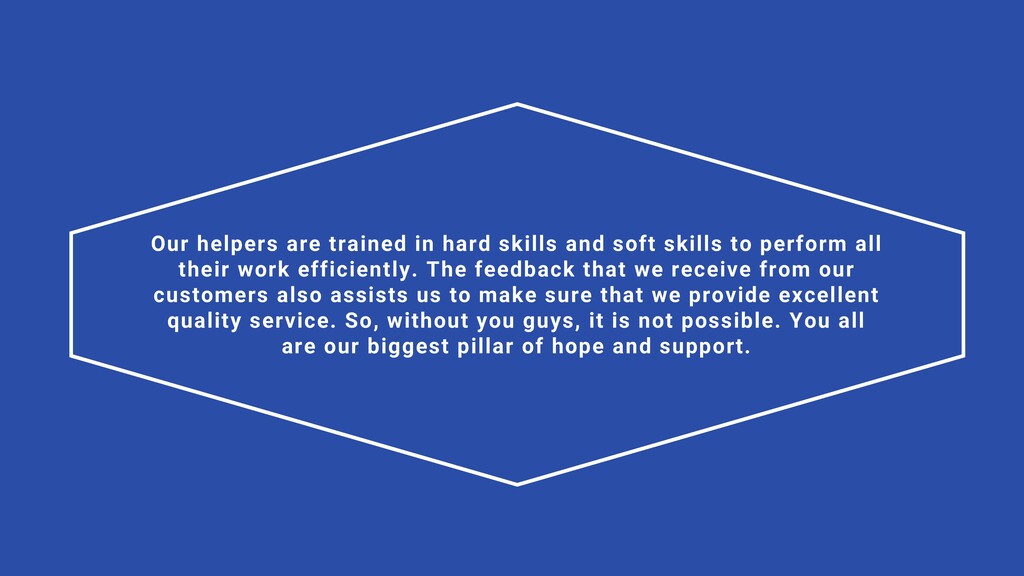 Our helpers are trained in hard skills and soft skills to perform all their work efficiently. The feedback that we receive from our customers also assists us to make sure that we provide excellent quality service. So, without you guys, it is not possible. You all are our biggest pillar of hope and support.